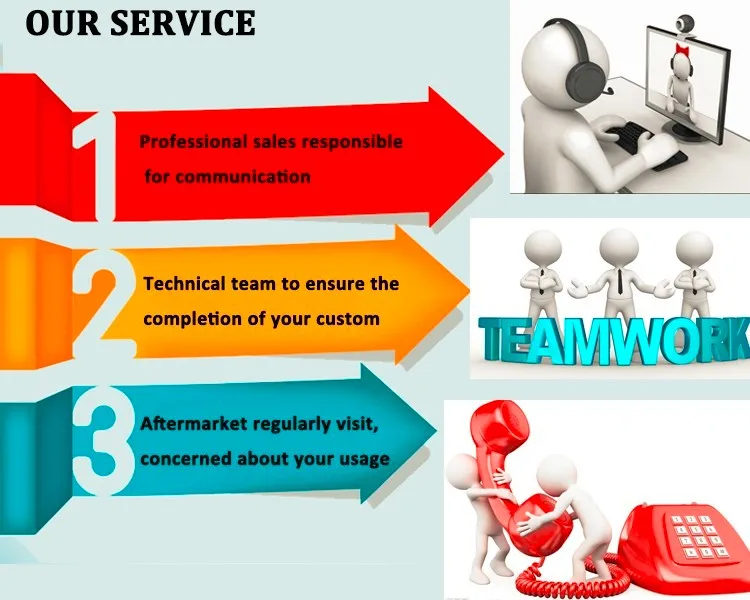 OUR SERVICE

1

Professional sales responsible for communication

2

Technical team to ensure the completion of your custom

TEAMWORK

3

Aftermarket regularly visit, concerned about your usage